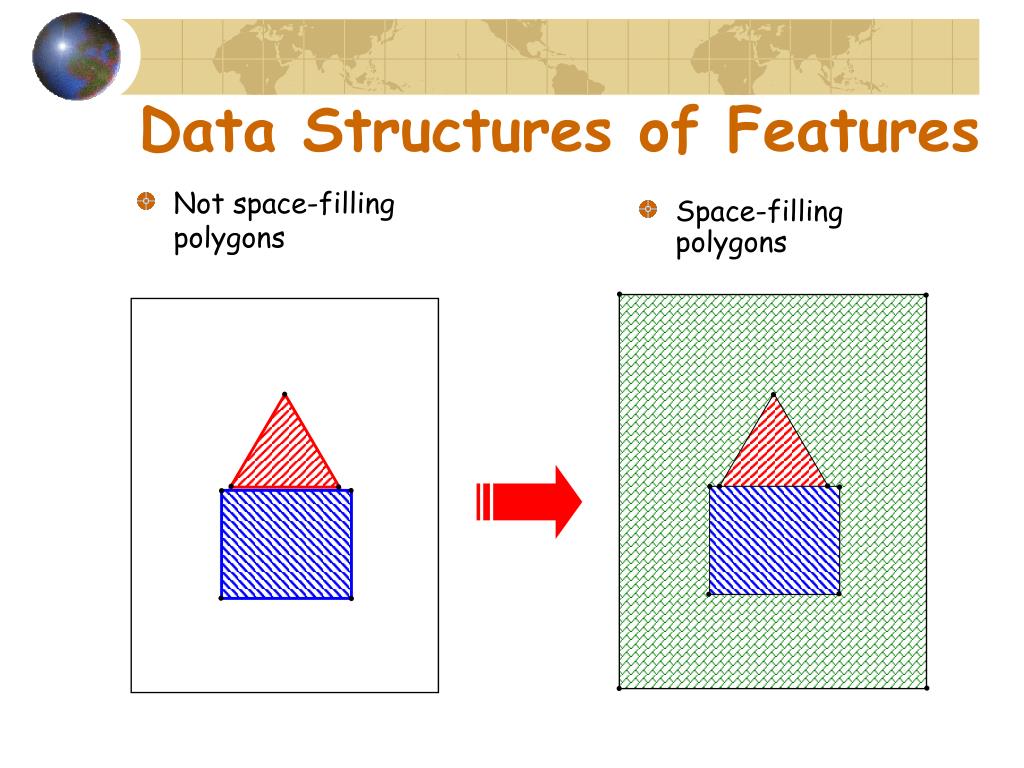 Data Structures of Features

Not space-filling polygons

Space-filling polygons